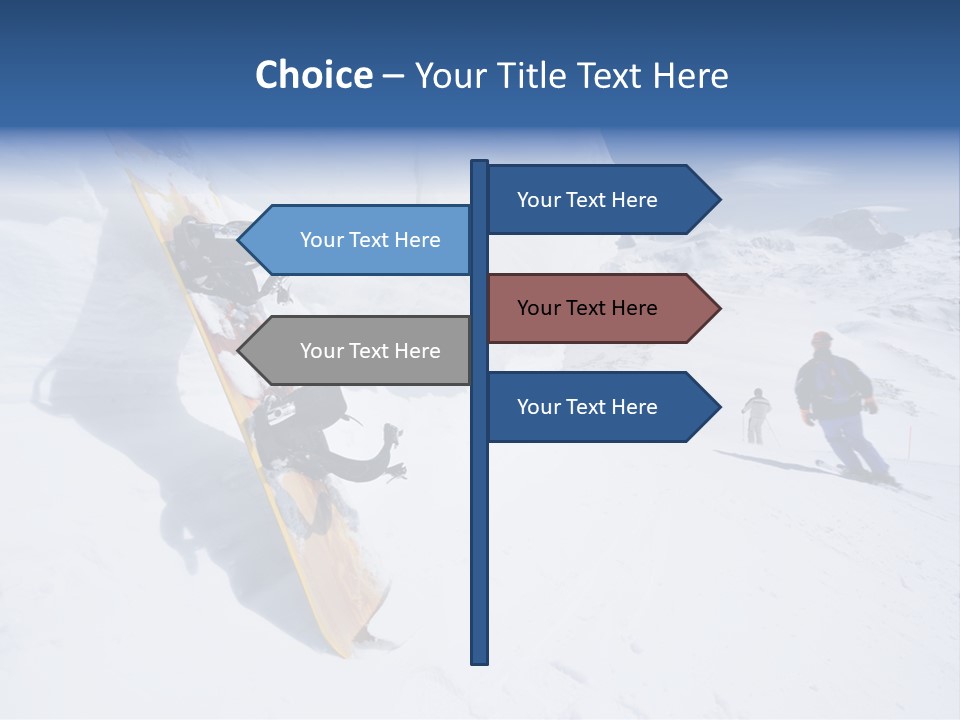 Choice – Your Title Text Here

Your Text Here

Your Text Here

Your Text Here

Your Text Here

Your Text Here